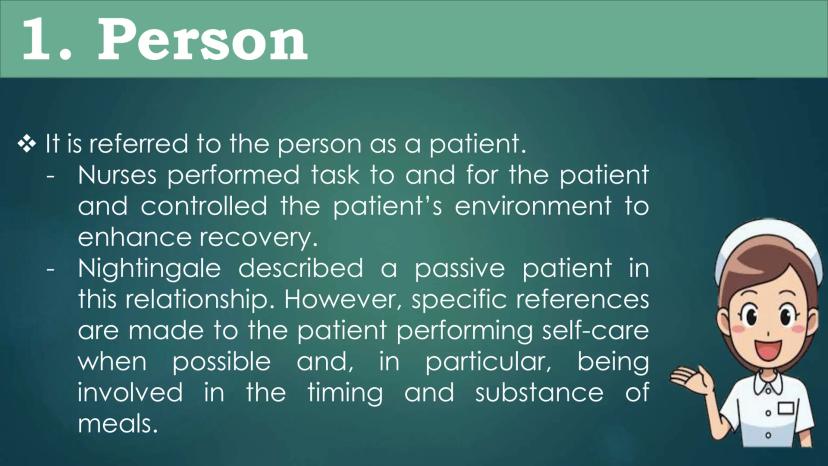 1. Person

❖ It is referred to the person as a patient.

- Nurses performed task to and for the patient and controlled the patient's environment to enhance recovery.
- Nightingale described a passive patient in this relationship. However, specific references are made to the patient performing self-care when possible and, in particular, being involved in the timing and substance of meals.